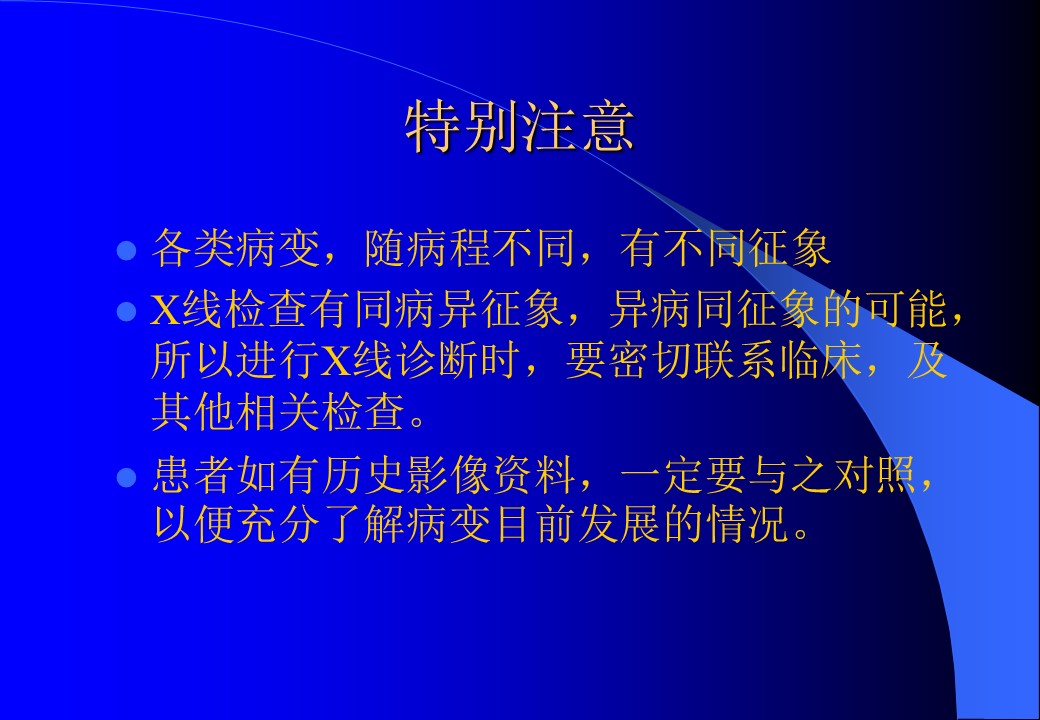 特别注意

- 各类病变，随病程不同，有不同征象
- X线检查有同病异征象，异病同征象的可能，所以进行X线诊断时，要密切联系临床，及其他相关检查。
- 患者如有历史影像资料，一定要与之对照，以便充分了解病变目前发展的情况。